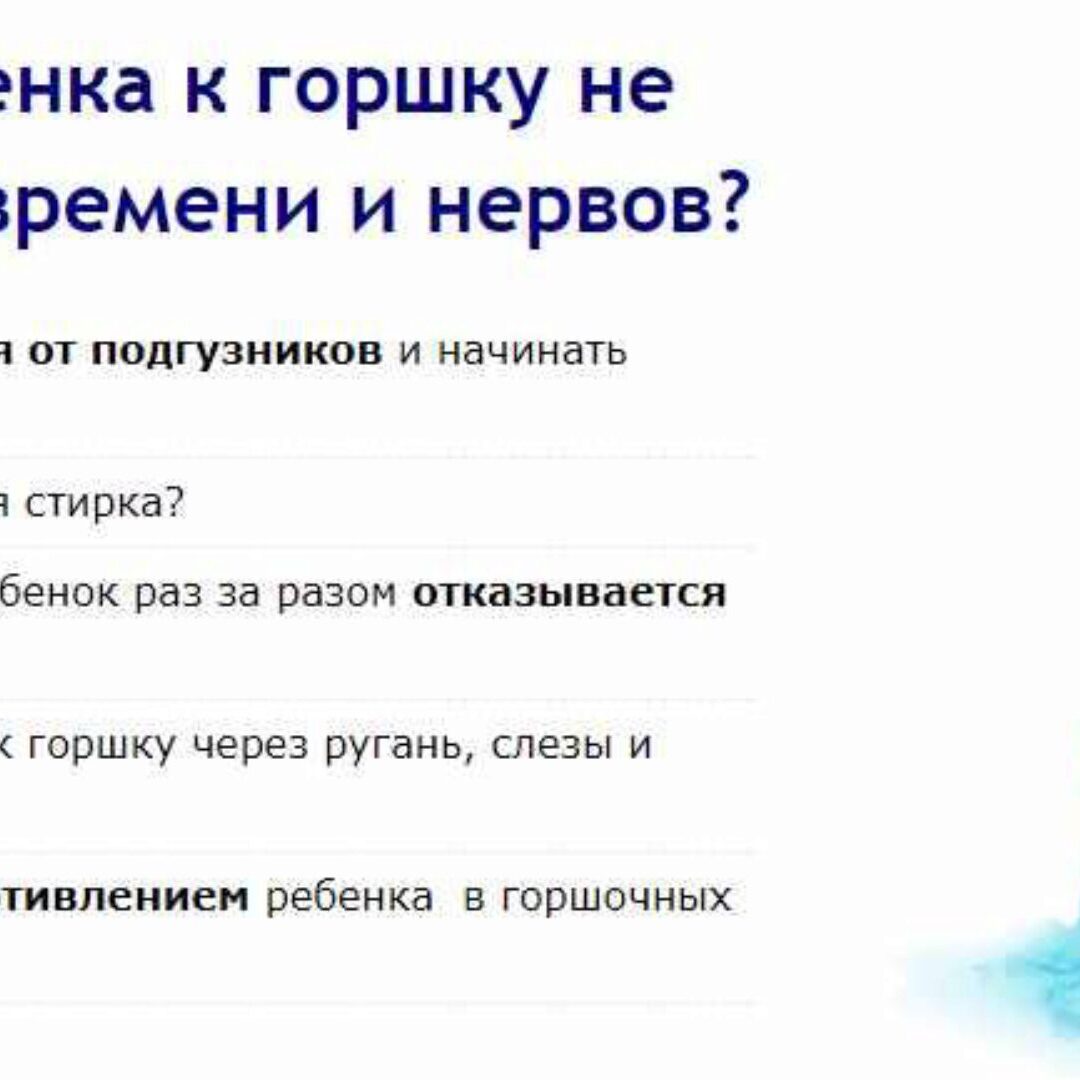 енка к горшку не
времени и нервов?

я от подгузников и начинать

я стирка?

бенок раз за разом отказывается

к горшку через ругань, слезы и

тивлением ребенка в горшочных